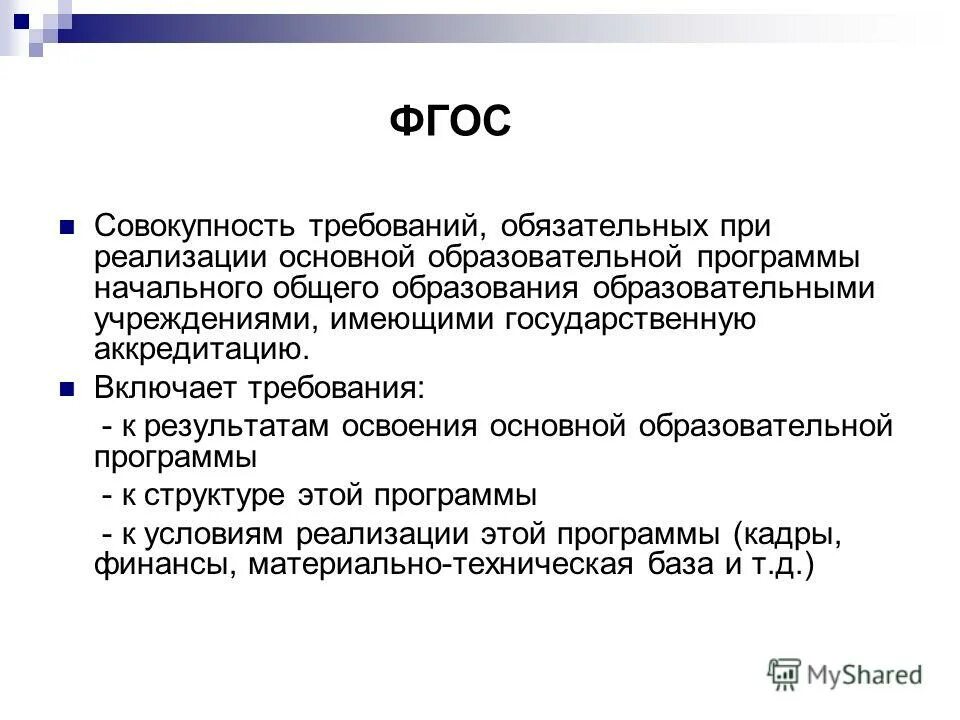 ФГОС

Совокупность требований, обязательных при реализации основной образовательной программы начального общего образования образовательными учреждениями, имеющими государственную аккредитацию.

Включает требования:

- к результатам освоения основной образовательной программы

- к структуре этой программы

- к условиям реализации этой программы (кадры, финансы, материально-техническая база и т.д.)

MyShared